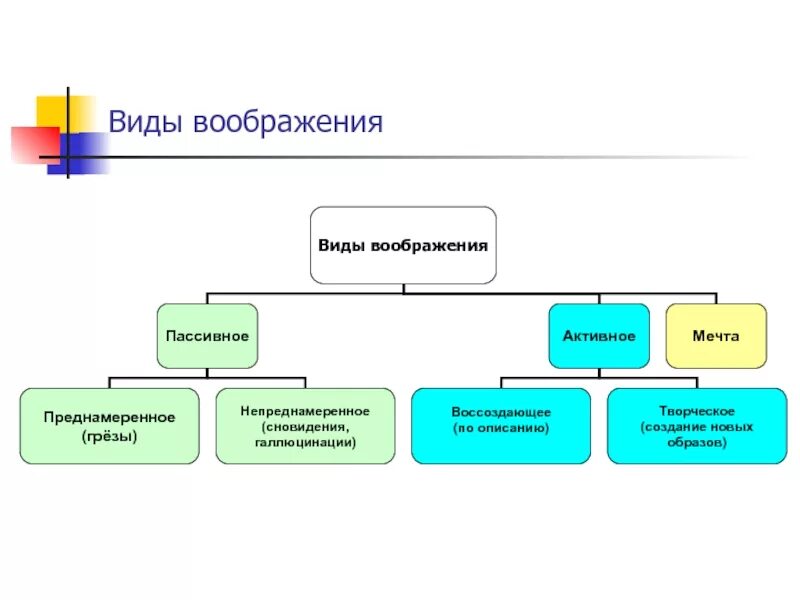 Виды воображения

Виды воображения

Пассивное

Активное

Мечта

Преднамеренное (грёзы)

Непреднамеренное (сновидения, галлюцинации)

Воссоздающее (по описанию)

Творческое (создание новых образов)